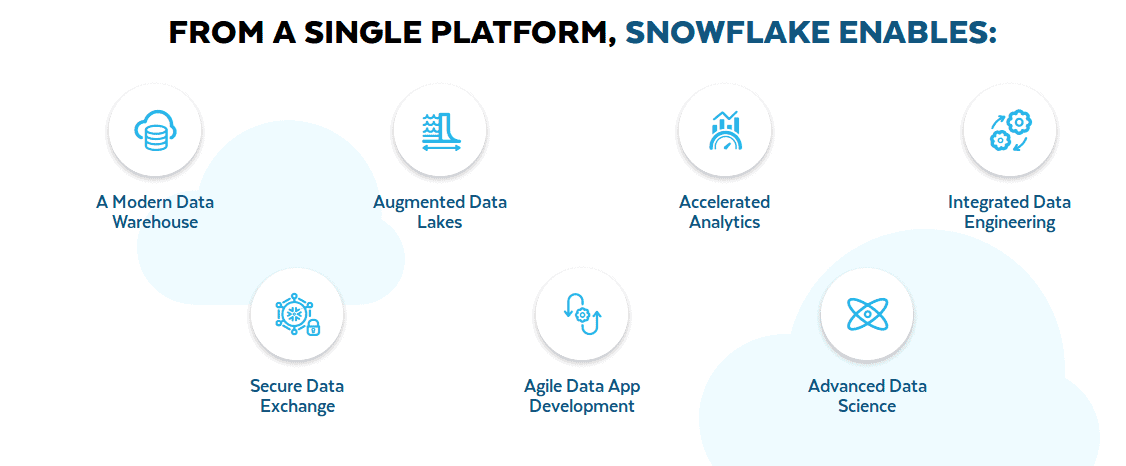 FROM A SINGLE PLATFORM, SNOWFLAKE ENABLES:

A Modern Data Warehouse

Augmented Data Lakes

Accelerated Analytics

Integrated Data Engineering

Secure Data Exchange

Agile Data App Development

Advanced Data Science